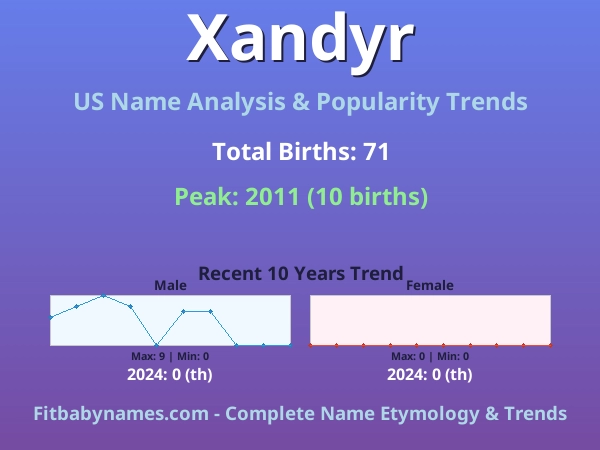 Xandyr

US Name Analysis & Popularity Trends

Total Births: 71

Peak: 2011 (10 births)

Recent 10 Years Trend

Male

Max: 9 | Min: 0

2024: 0 (th)

Female

Max: 0 | Min: 0

2024: 0 (th)

Fitbabynames.com - Complete Name Etymology & Trends